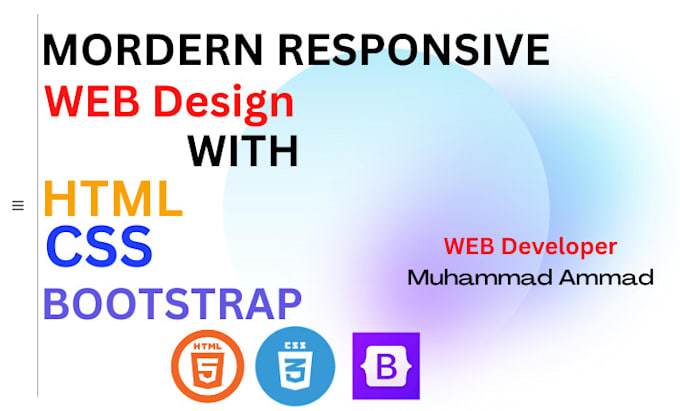 MORDERN RESPONSIVE
WEB Design
WITH
HTML
CSS
BOOTSTRAP

WEB Developer
Muhammad Ammad

HTML 5
CSS 3
B